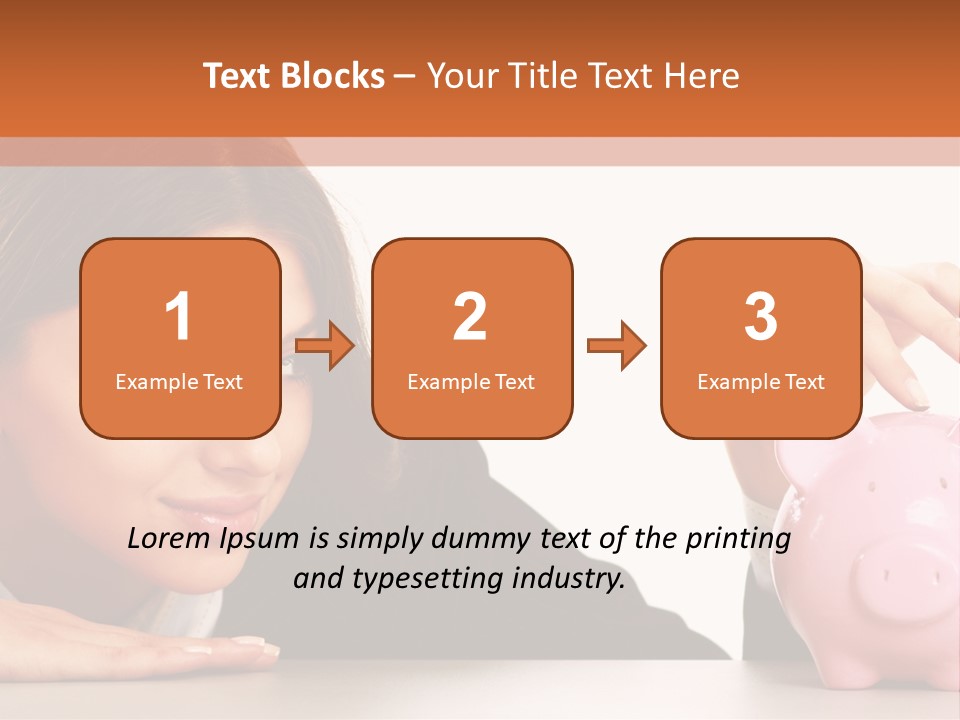 Text Blocks – Your Title Text Here

1
Example Text

2
Example Text

3
Example Text

Lorem Ipsum is simply dummy text of the printing and typesetting industry.